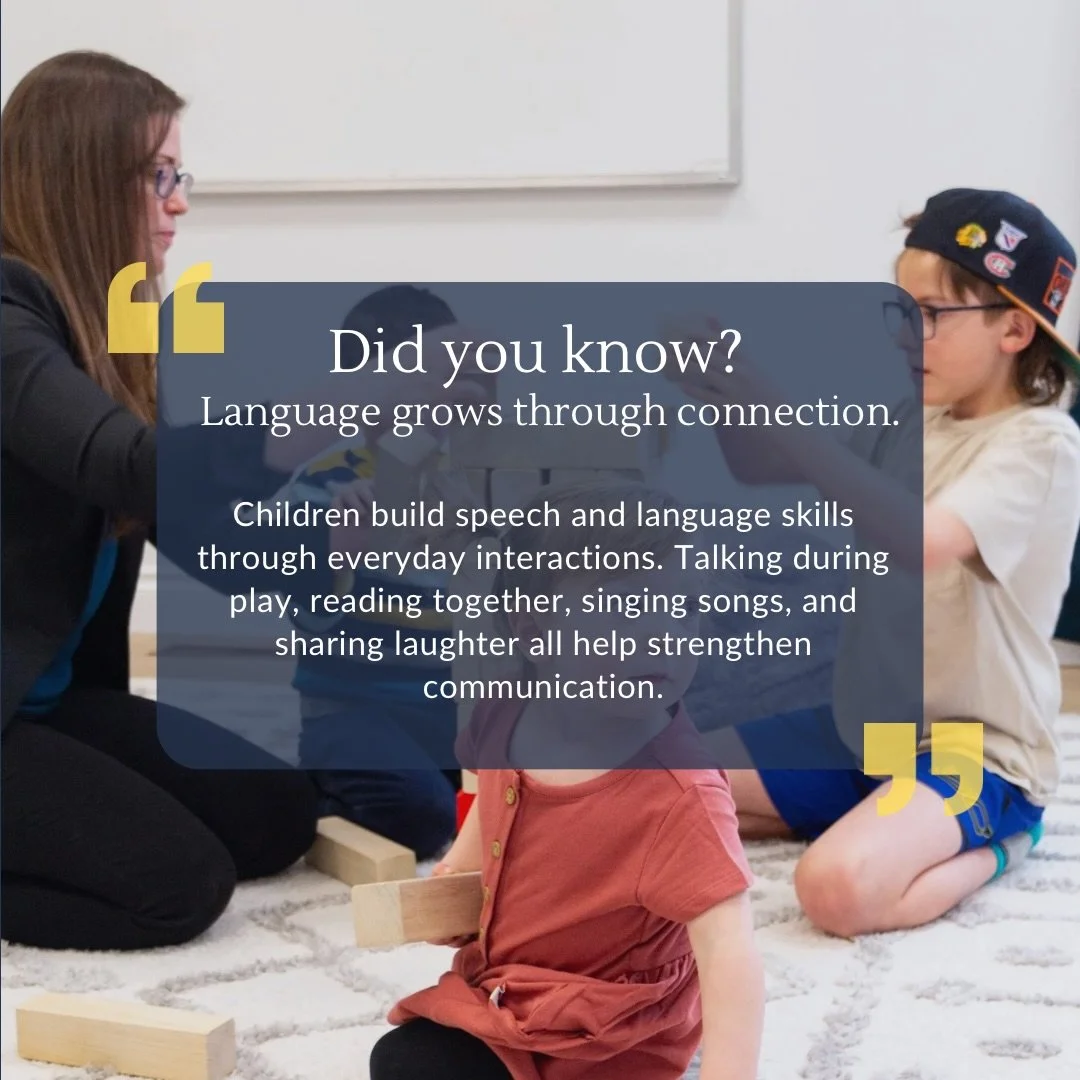 “

Did you know?
Language grows through connection.

Children build speech and language skills through everyday interactions. Talking during play, reading together, singing songs, and sharing laughter all help strengthen communication.

”